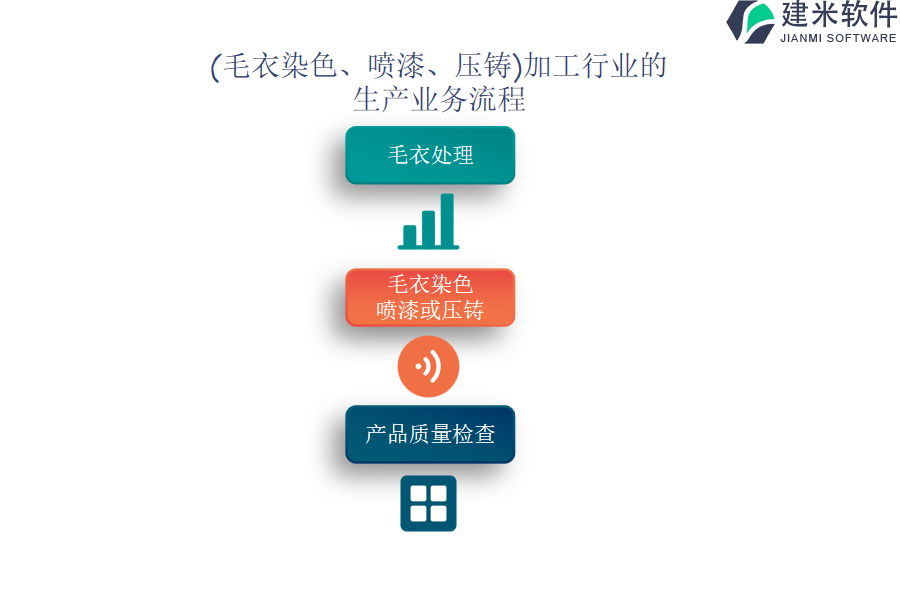 建米软件
JIANMI SOFTWARE

(毛衣染色、喷漆、压铸)加工行业的生产业务流程

毛衣处理

毛衣染色
喷漆或压铸

产品质量检查